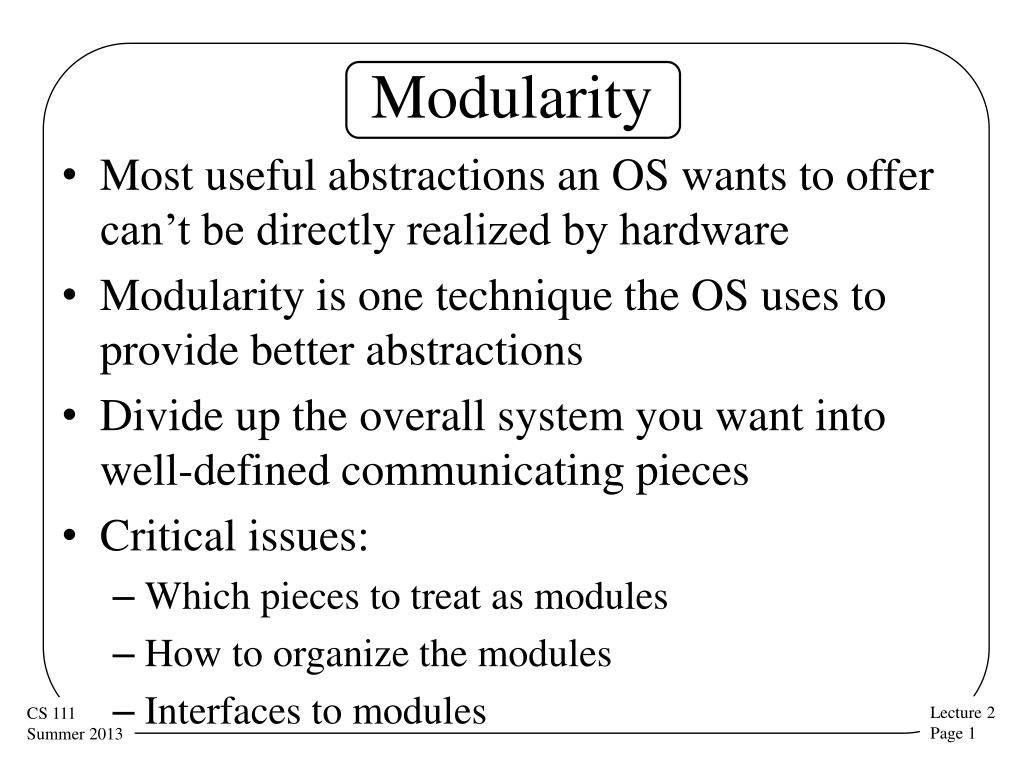 Modularity

• Most useful abstractions an OS wants to offer can’t be directly realized by hardware
• Modularity is one technique the OS uses to provide better abstractions
• Divide up the overall system you want into well-defined communicating pieces
• Critical issues:
– Which pieces to treat as modules
– How to organize the modules
– Interfaces to modules

CS 111
Summer 2013

Lecture 2
Page 1